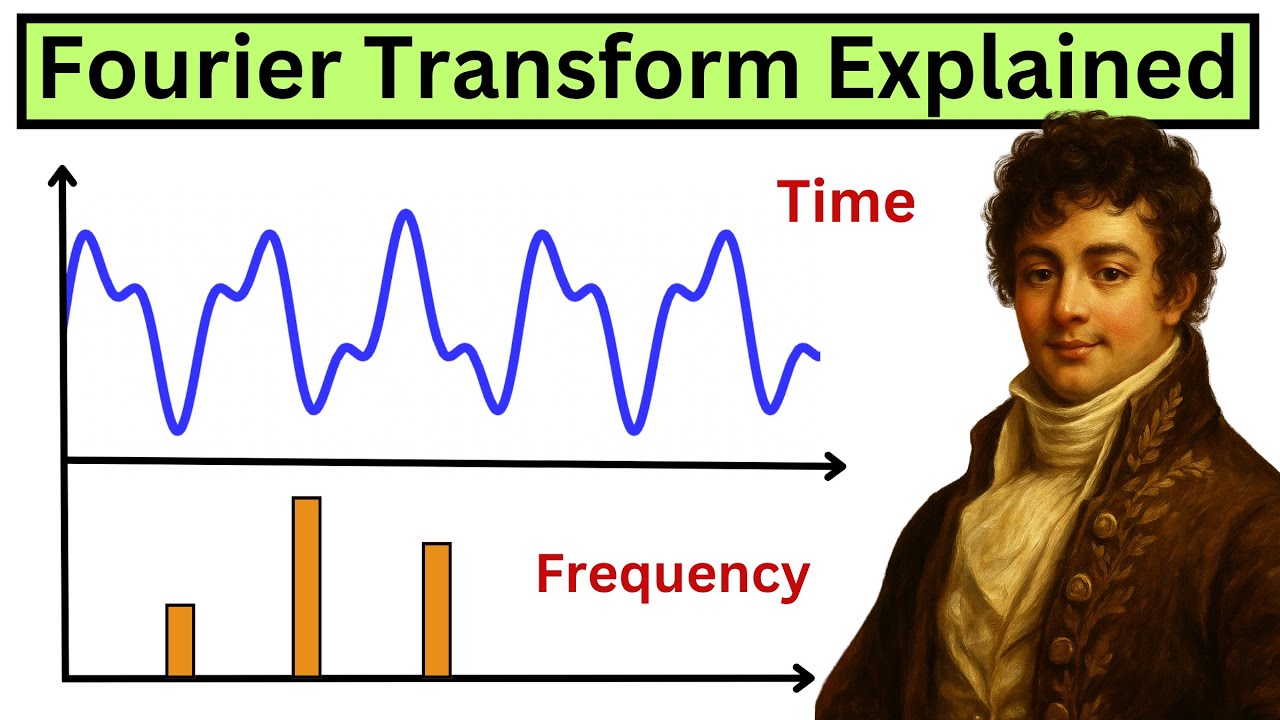 Fourier Transform Explained

Time

Frequency